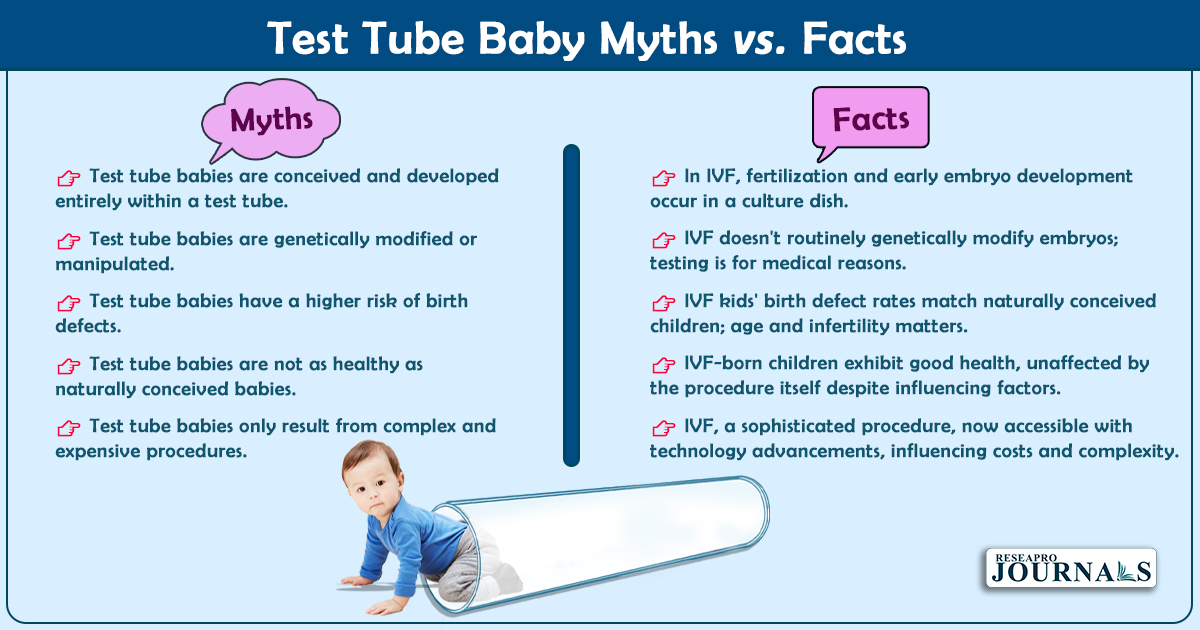 Test Tube Baby Myths vs. Facts

Myths

Test tube babies are conceived and developed entirely within a test tube.

Test tube babies are genetically modified or manipulated.

Test tube babies have a higher risk of birth defects.

Test tube babies are not as healthy as naturally conceived babies.

Test tube babies only result from complex and expensive procedures.

Facts

In IVF, fertilization and early embryo development occur in a culture dish.

IVF doesn't routinely genetically modify embryos; testing is for medical reasons.

IVF kids' birth defect rates match naturally conceived children; age and infertility matters.

IVF-born children exhibit good health, unaffected by the procedure itself despite influencing factors.

IVF, a sophisticated procedure, now accessible with technology advancements, influencing costs and complexity.

RESEAPRO JOURNALS